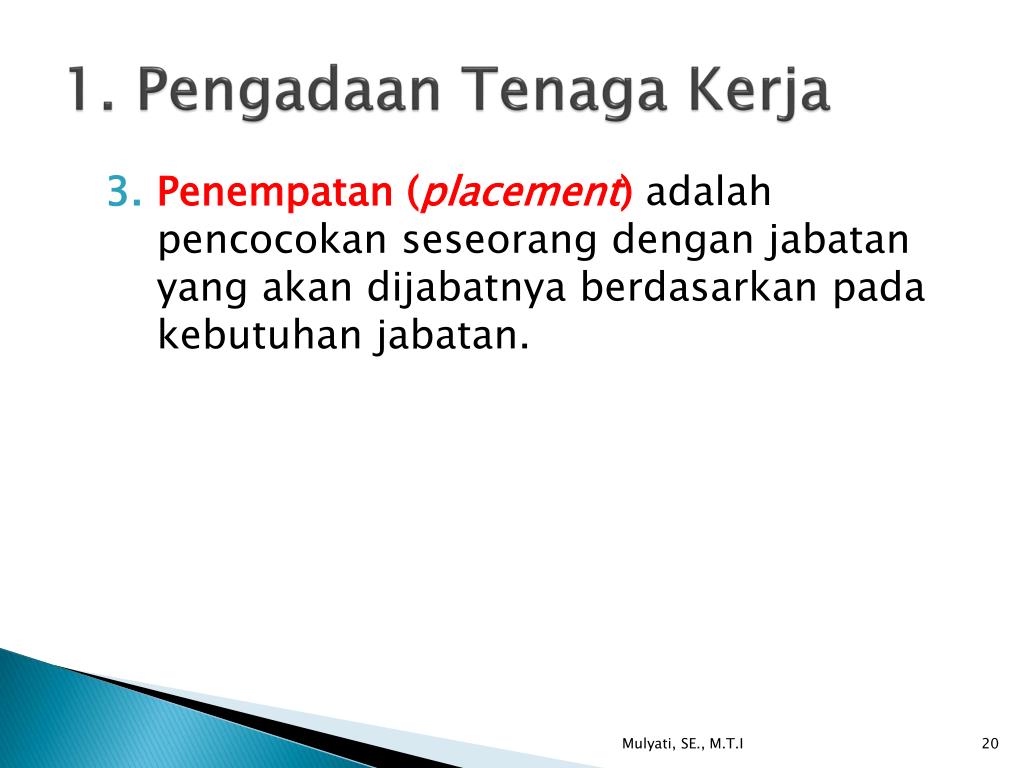 1. Pengadaan Tenaga Kerja

3. Penempatan (placement) adalah pencocokan seseorang dengan jabatan yang akan dijabatnya berdasarkan pada kebutuhan jabatan.

Mulyati, SE., M.T.I

20